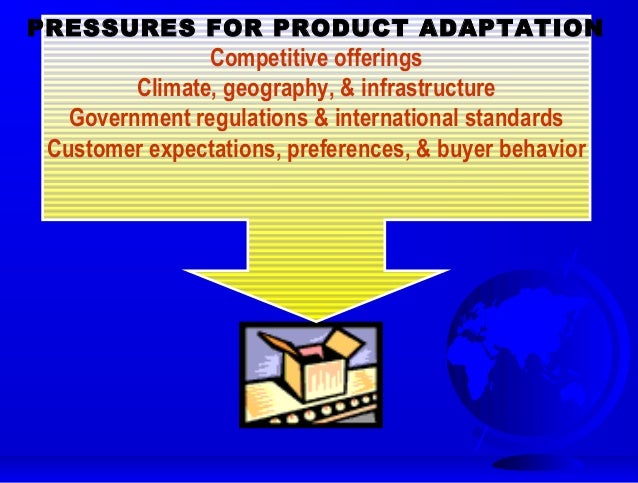 PRESSURES FOR PRODUCT ADAPTATION

Competitive offerings
Climate, geography, & infrastructure
Government regulations & international standards
Customer expectations, preferences, & buyer behavior